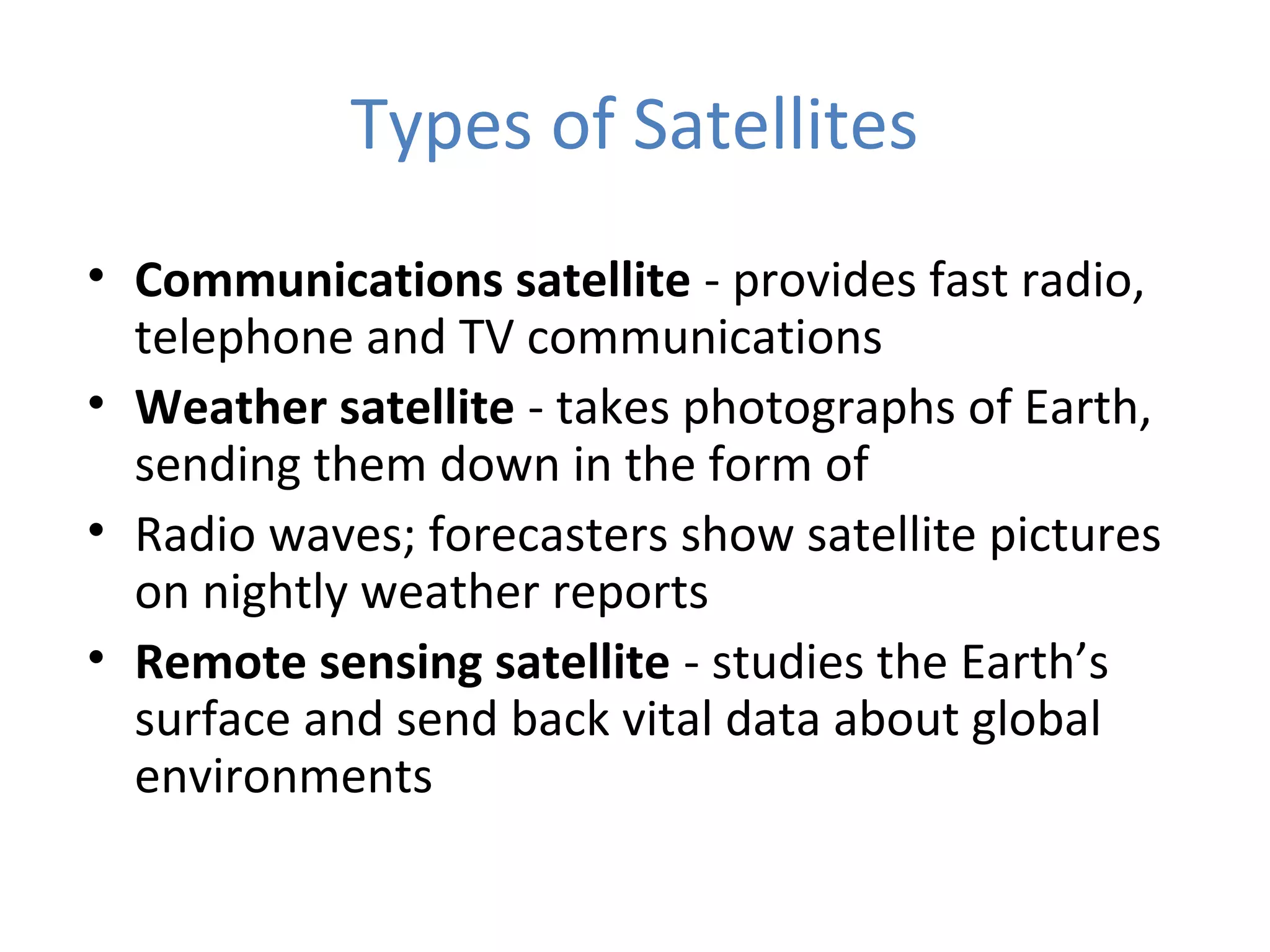 Types of Satellites

• Communications satellite - provides fast radio, telephone and TV communications
• Weather satellite - takes photographs of Earth, sending them down in the form of
• Radio waves; forecasters show satellite pictures on nightly weather reports
• Remote sensing satellite - studies the Earth's surface and send back vital data about global environments